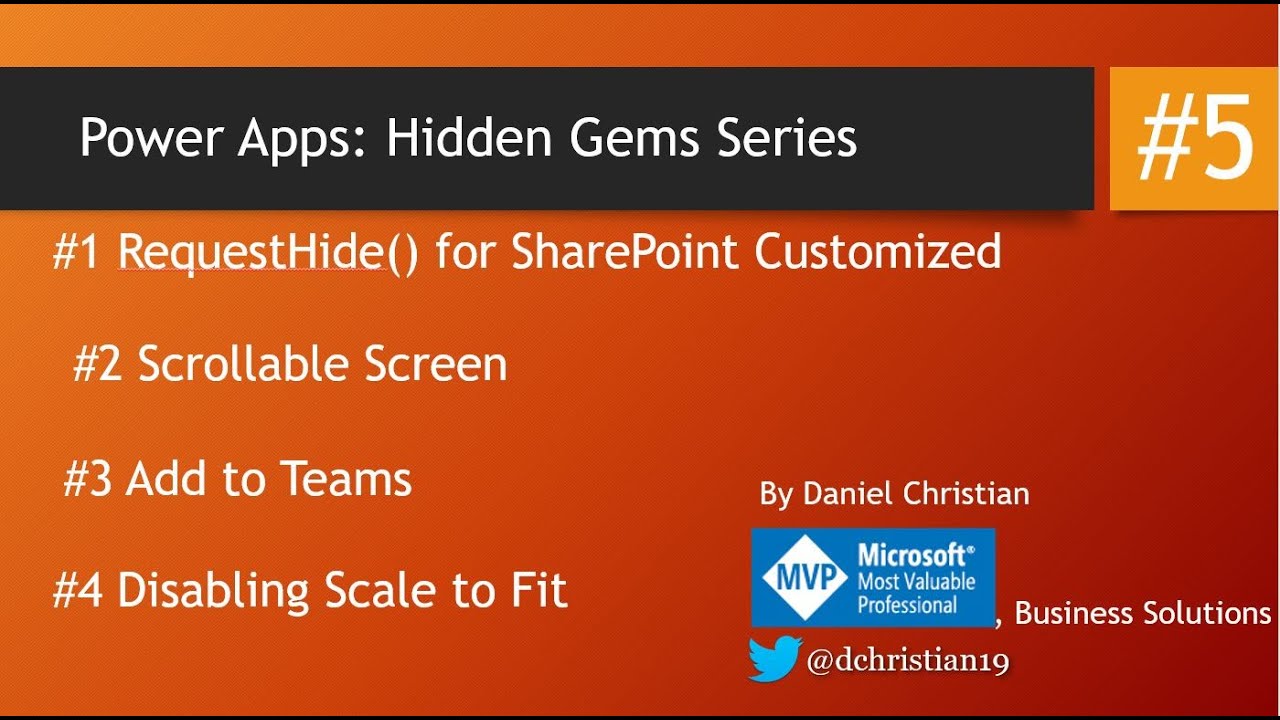 Power Apps: Hidden Gems Series

#5

#1 RequestHide() for SharePoint Customized

#2 Scrollable Screen

#3 Add to Teams

#4 Disabling Scale to Fit

By Daniel Christian

MVP Microsoft® Most Valuable Professional, Business Solutions

@dchristian19